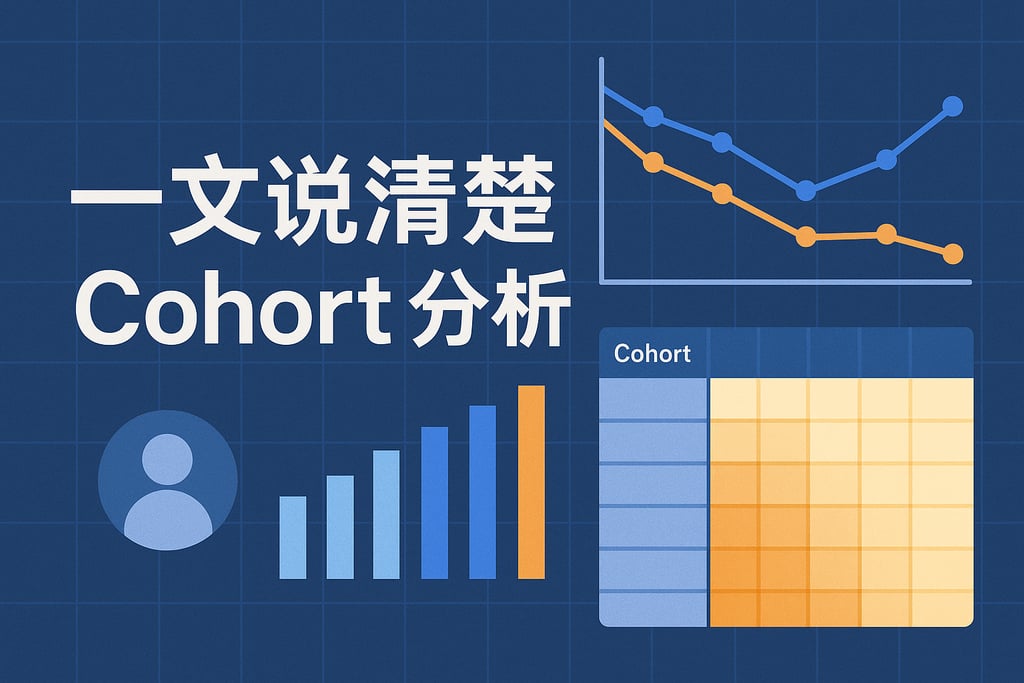 一文说清楚
Cohort 分析

Cohort